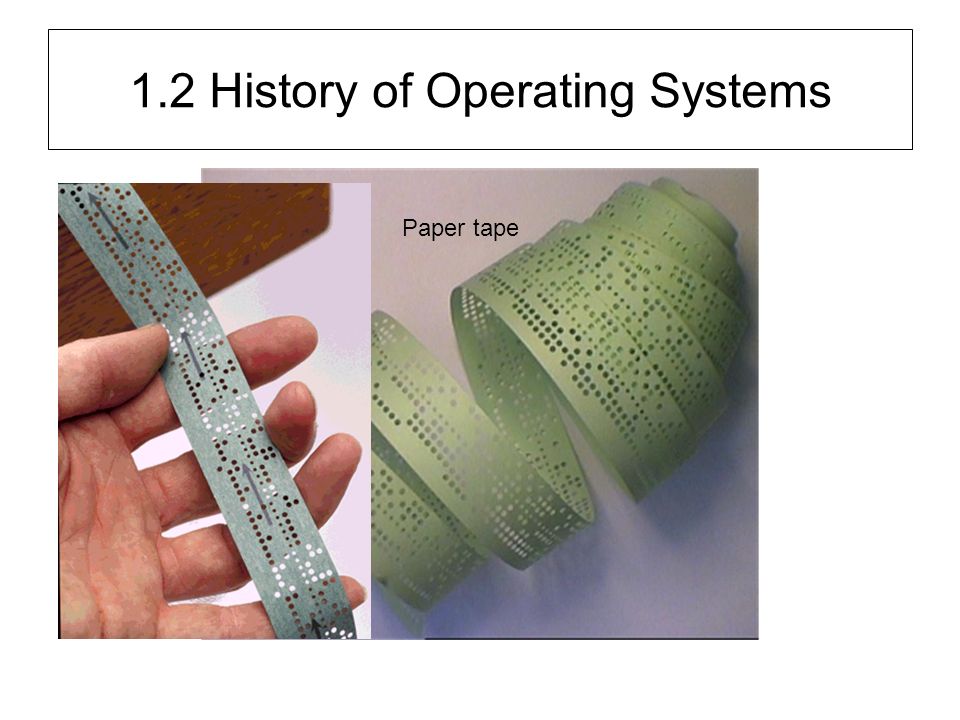 1.2 History of Operating Systems

Paper tape